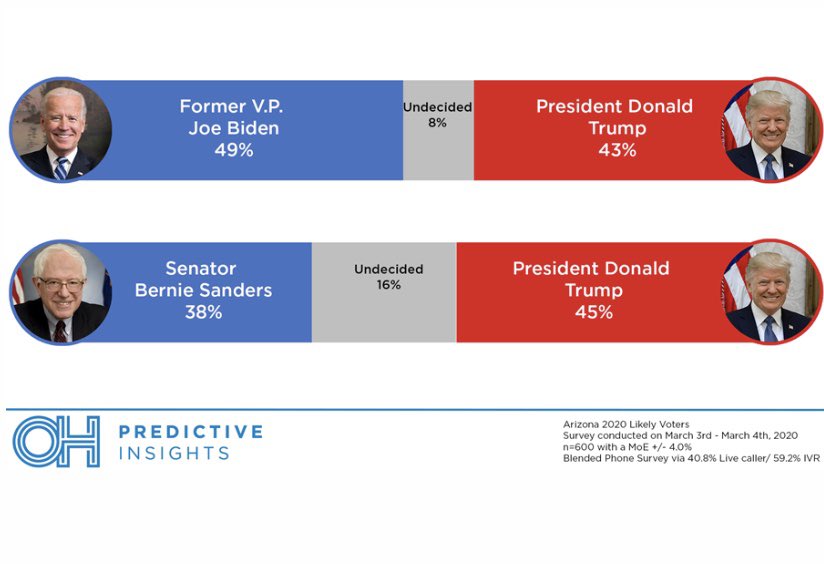 Former V.P.
Joe Biden
49%

Undecided
8%

President Donald
Trump
43%

Senator
Bernie Sanders
38%

Undecided
16%

President Donald
Trump
45%

OH PREDICTIVE INSIGHTS

Arizona 2020 Likely Voters
Survey conducted on March 3rd - March 4th, 2020
n=600 with a MoE +/- 4.0%
Blended Phone Survey via 40.8% Live caller/ 59.2% IVR